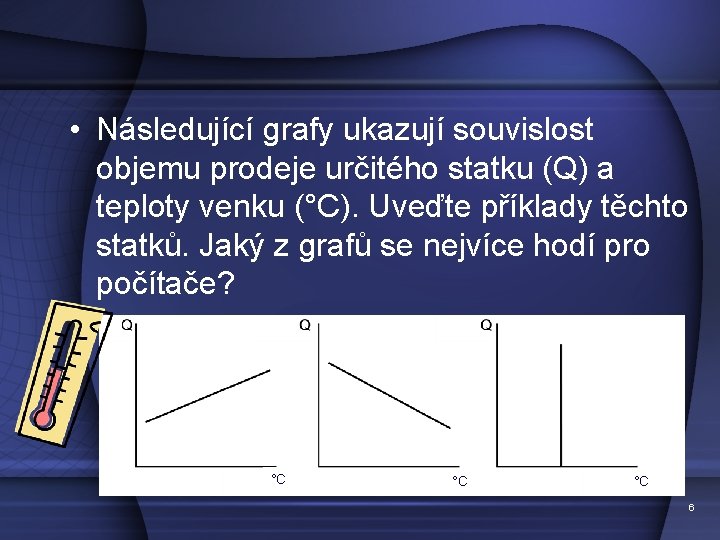 • Následující grafy ukazují souvislost objemu prodeje určitého statku (Q) a teploty venku (°C). Uveďte příklady těchto statků. Jaký z grafů se nejvíce hodí pro počítače?

Q
°C

Q
°C

Q
°C

6